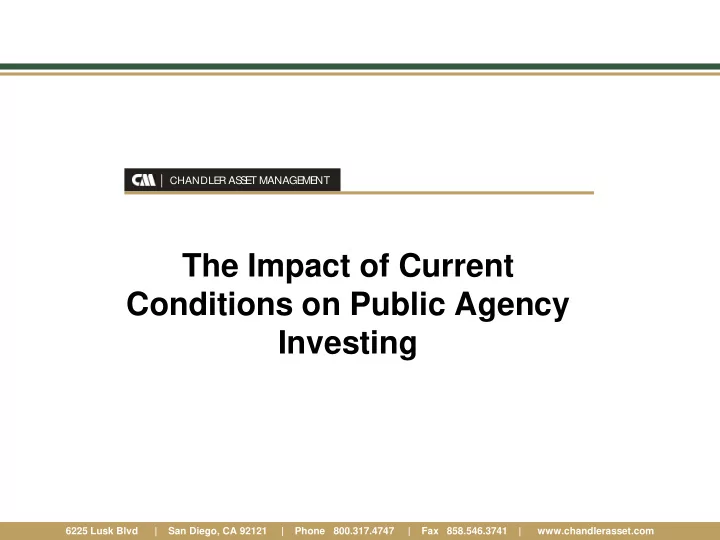 CM | CHANDLER ASSET MANAGEMENT

The Impact of Current Conditions on Public Agency Investing

6225 Lusk Blvd | San Diego, CA 92121 | Phone 800.317.4747 | Fax 858.546.3741 | www.chandlerasset.com